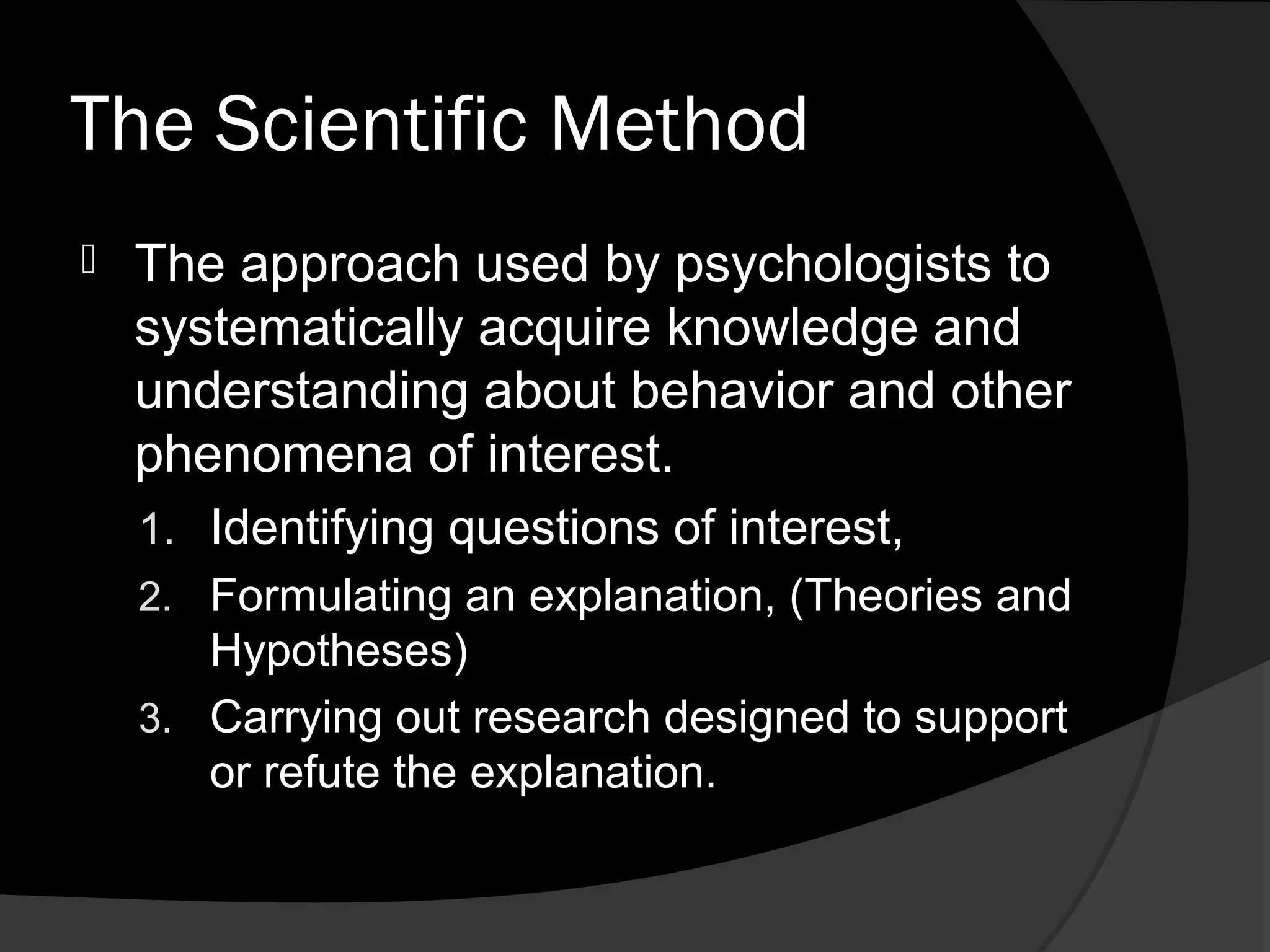 The Scientific Method

The approach used by psychologists to systematically acquire knowledge and understanding about behavior and other phenomena of interest.

1. Identifying questions of interest,
2. Formulating an explanation, (Theories and Hypotheses)
3. Carrying out research designed to support or refute the explanation.